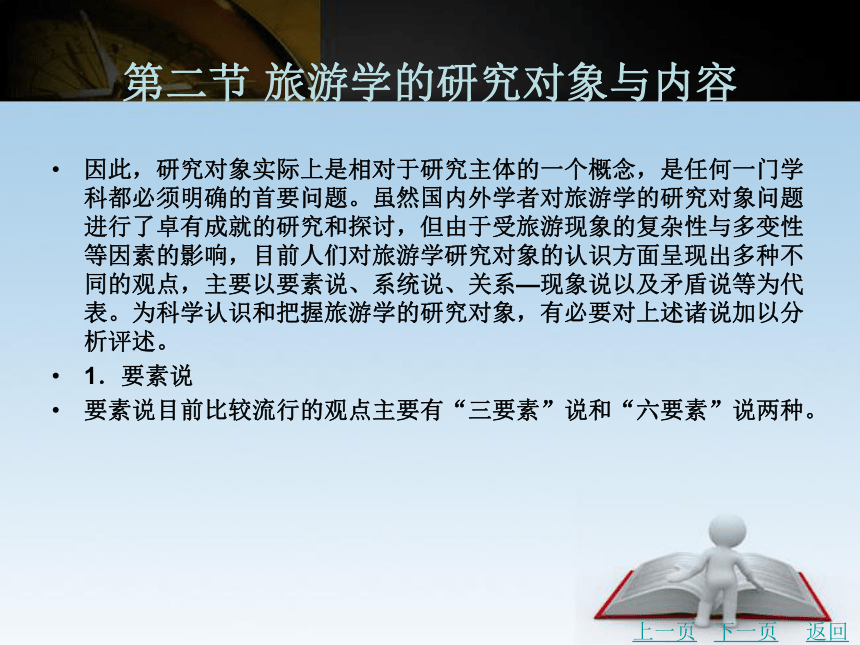 第二节 旅游学的研究对象与内容

• 因此，研究对象实际上是相对于研究主体的一个概念，是任何一门学科都必须明确的首要问题。虽然国内外学者对旅游学的研究对象问题进行了卓有成就的研究和探讨，但由于受旅游现象的复杂性与多变性等因素的影响，目前人们对旅游学研究对象的认识方面呈现出多种不同的观点，主要以要素说、系统说、关系—现象说以及矛盾说等为代表。为科学认识和把握旅游学的研究对象，有必要对上述诸说加以分析评述。

• 1．要素说

• 要素说目前比较流行的观点主要有“三要素”说和“六要素”说两种。

上一页 下一页 返回